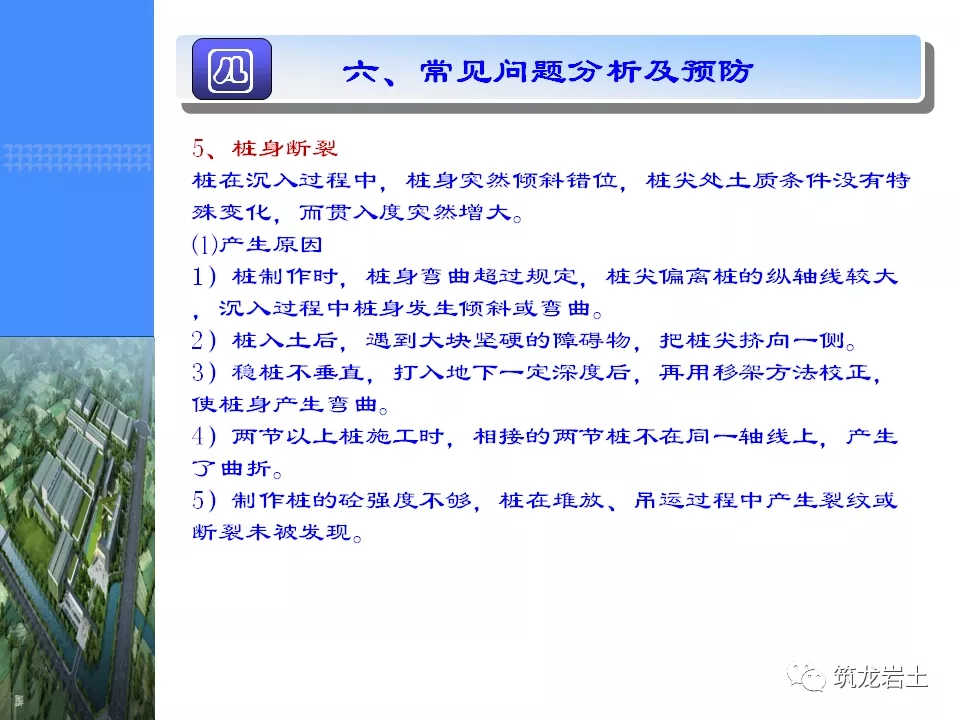 六、常见问题分析及预防

5、桩身断裂

桩在沉入过程中，桩身突然倾斜错位，桩尖处土质条件没有特殊变化，而贯入度突然增大。

(1)产生原因

1）桩制作时，桩身弯曲超过规定，桩尖偏离桩的纵轴线较大，沉入过程中桩身发生倾斜或弯曲。

2）桩入土后，遇到大块坚硬的障碍物，把桩尖挤向一侧。

3）稳桩不垂直，打入地下一定深度后，再用移架方法校正，使桩身产生弯曲。

4）两节以上桩施工时，相接的两节桩不在同一轴线上，产生了曲折。

5）制作桩的砼强度不够，桩在堆放、吊运过程中产生裂纹或断裂未被发现。

筑龙岩土